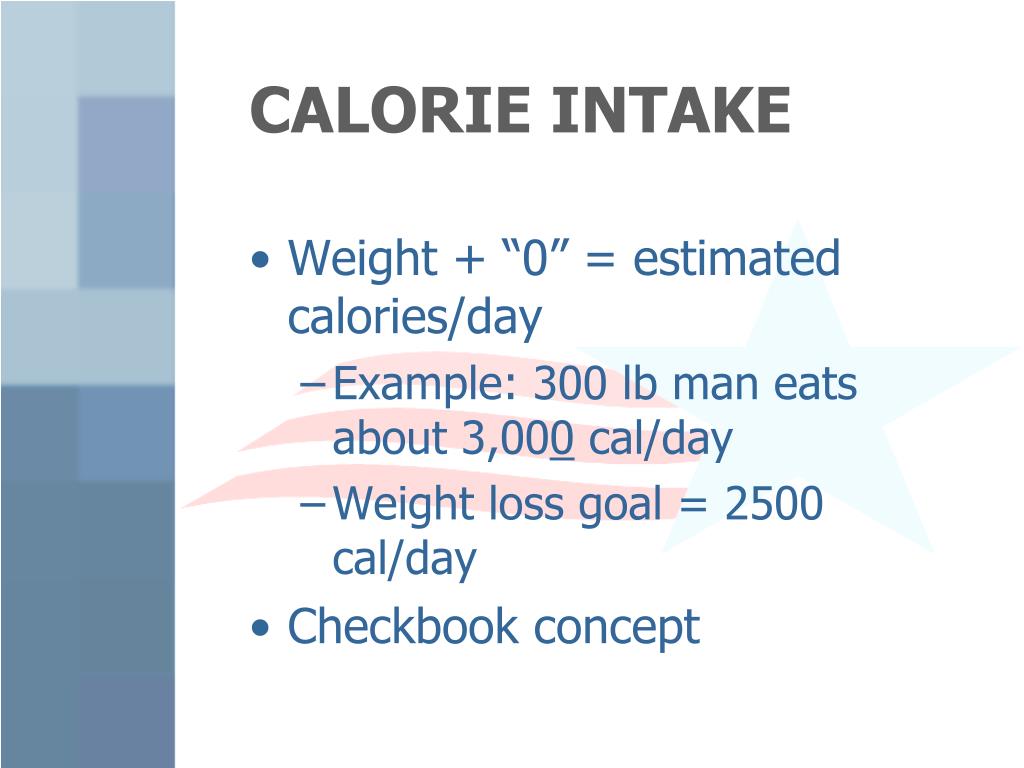 CALORIE INTAKE

• Weight + “0” = estimated calories/day
– Example: 300 lb man eats about 3,000 cal/day
– Weight loss goal = 2500 cal/day
• Checkbook concept